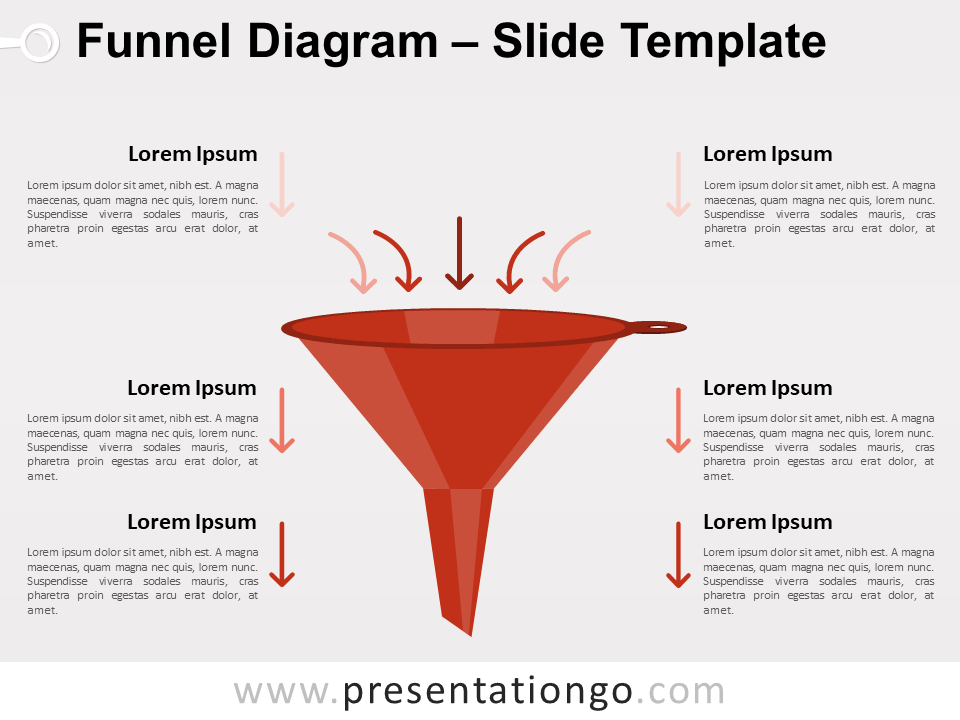 Funnel Diagram – Slide Template

Lorem Ipsum

Lorem ipsum dolor sit amet, nibh est. A magna maecenas, quam magna nec quis, lorem nunc. Suspendisse viverra sodales mauris, cras pharetra proin egestas arcu erat dolor, at amet.

Lorem Ipsum

Lorem ipsum dolor sit amet, nibh est. A magna maecenas, quam magna nec quis, lorem nunc. Suspendisse viverra sodales mauris, cras pharetra proin egestas arcu erat dolor, at amet.

Lorem Ipsum

Lorem ipsum dolor sit amet, nibh est. A magna maecenas, quam magna nec quis, lorem nunc. Suspendisse viverra sodales mauris, cras pharetra proin egestas arcu erat dolor, at amet.

Lorem Ipsum

Lorem ipsum dolor sit amet, nibh est. A magna maecenas, quam magna nec quis, lorem nunc. Suspendisse viverra sodales mauris, cras pharetra proin egestas arcu erat dolor, at amet.

Lorem Ipsum

Lorem ipsum dolor sit amet, nibh est. A magna maecenas, quam magna nec quis, lorem nunc. Suspendisse viverra sodales mauris, cras pharetra proin egestas arcu erat dolor, at amet.

Lorem Ipsum

Lorem ipsum dolor sit amet, nibh est. A magna maecenas, quam magna nec quis, lorem nunc. Suspendisse viverra sodales mauris, cras pharetra proin egestas arcu erat dolor, at amet.

www.presentationgo.com